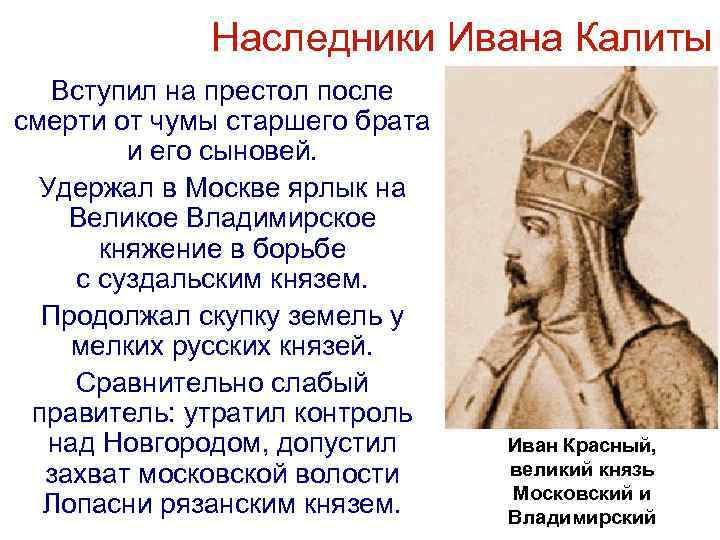 Наследники Ивана Калиты

Вступил на престол после смерти от чумы старшего брата и его сыновей.

Удержал в Москве ярлык на Великое Владимирское княжение в борьбе с суздальским князем.

Продолжал скупку земель у мелких русских князей.

Сравнительно слабый правитель: утратил контроль над Новгородом, допустил захват московской волости Лопасни рязанским князем.

Иван Красный, великий князь Московский и Владимирский